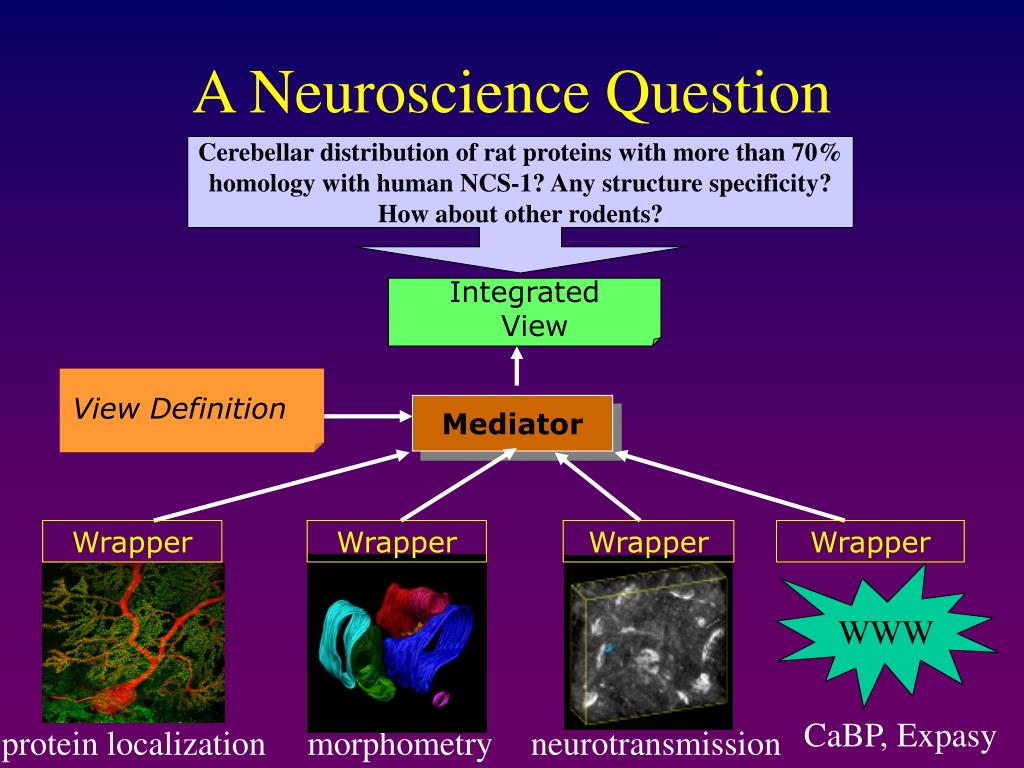 A Neuroscience Question

Cerebellar distribution of rat proteins with more than 70% homology with human NCS-1? Any structure specificity? How about other rodents?

Integrated View

View Definition

Mediator

Wrapper

Wrapper

Wrapper

Wrapper

WWW

protein localization

morphometry

neurotransmission

CaBP, Expasy